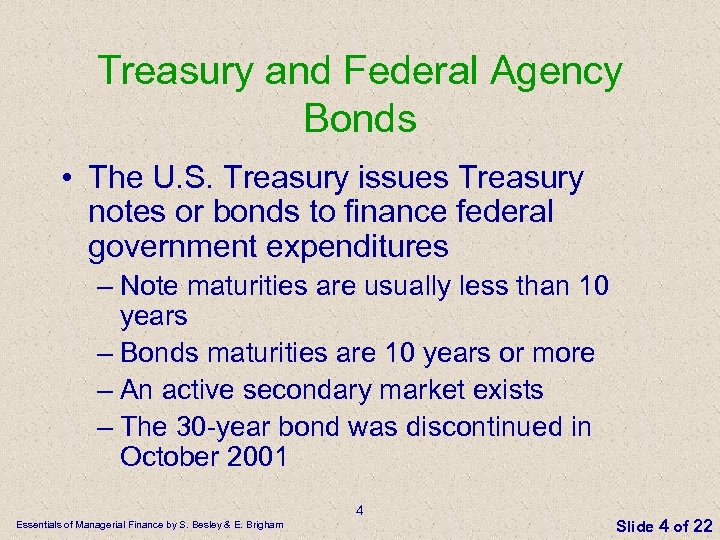 Treasury and Federal Agency Bonds

• The U.S. Treasury issues Treasury notes or bonds to finance federal government expenditures

– Note maturities are usually less than 10 years

– Bonds maturities are 10 years or more

– An active secondary market exists

– The 30-year bond was discontinued in October 2001

4

Essentials of Managerial Finance by S. Besley & E. Brigham

Slide 4 of 22